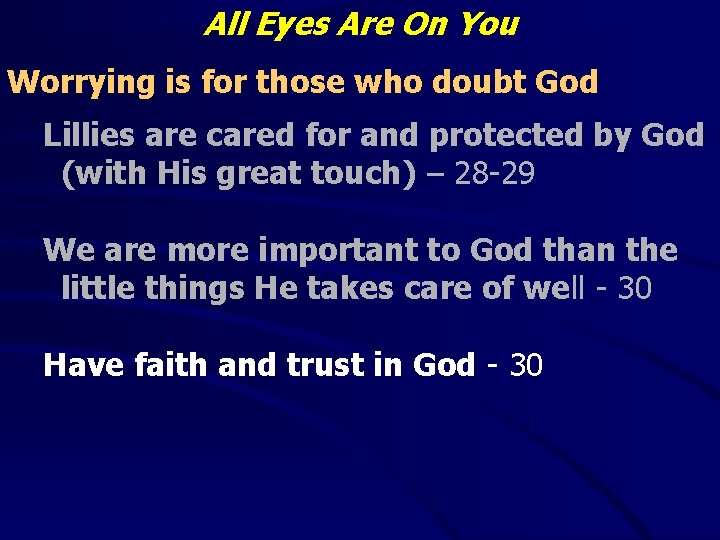 All Eyes Are On You

Worrying is for those who doubt God

Lillies are cared for and protected by God (with His great touch) – 28-29

We are more important to God than the little things He takes care of well - 30

Have faith and trust in God - 30